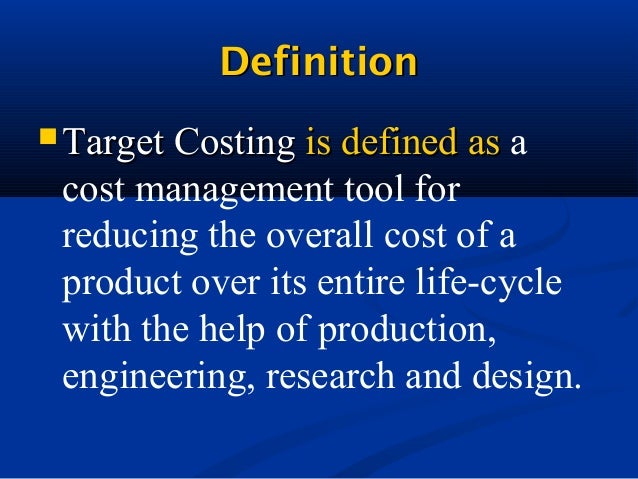 Definition

Target Costing is defined as a cost management tool for reducing the overall cost of a product over its entire life-cycle with the help of production, engineering, research and design.